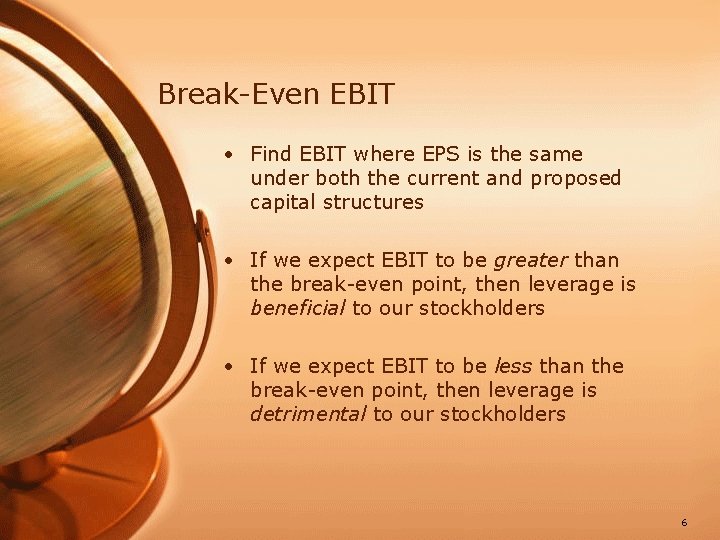 Break-Even EBIT

• Find EBIT where EPS is the same under both the current and proposed capital structures

• If we expect EBIT to be greater than the break-even point, then leverage is beneficial to our stockholders

• If we expect EBIT to be less than the break-even point, then leverage is detrimental to our stockholders

6